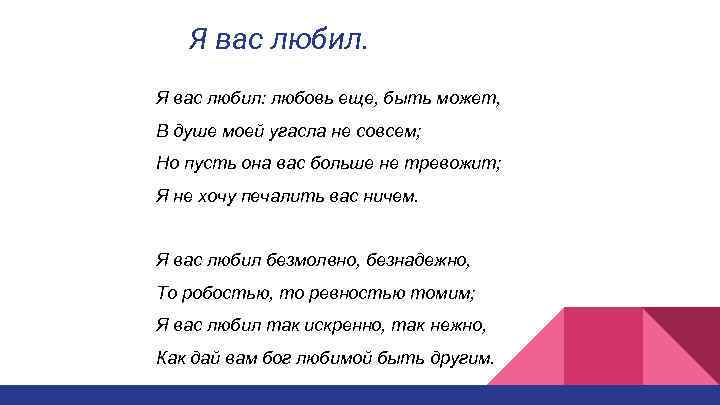 Я вас любил.

Я вас любил: любовь еще, быть может,
В душе моей угасла не совсем;
Но пусть она вас больше не тревожит;
Я не хочу печалить вас ничем.

Я вас любил безмолвно, безнадежно,
То робостью, то ревностью томим;
Я вас любил так искренно, так нежно,
Как дай вам бог любимой быть другим.